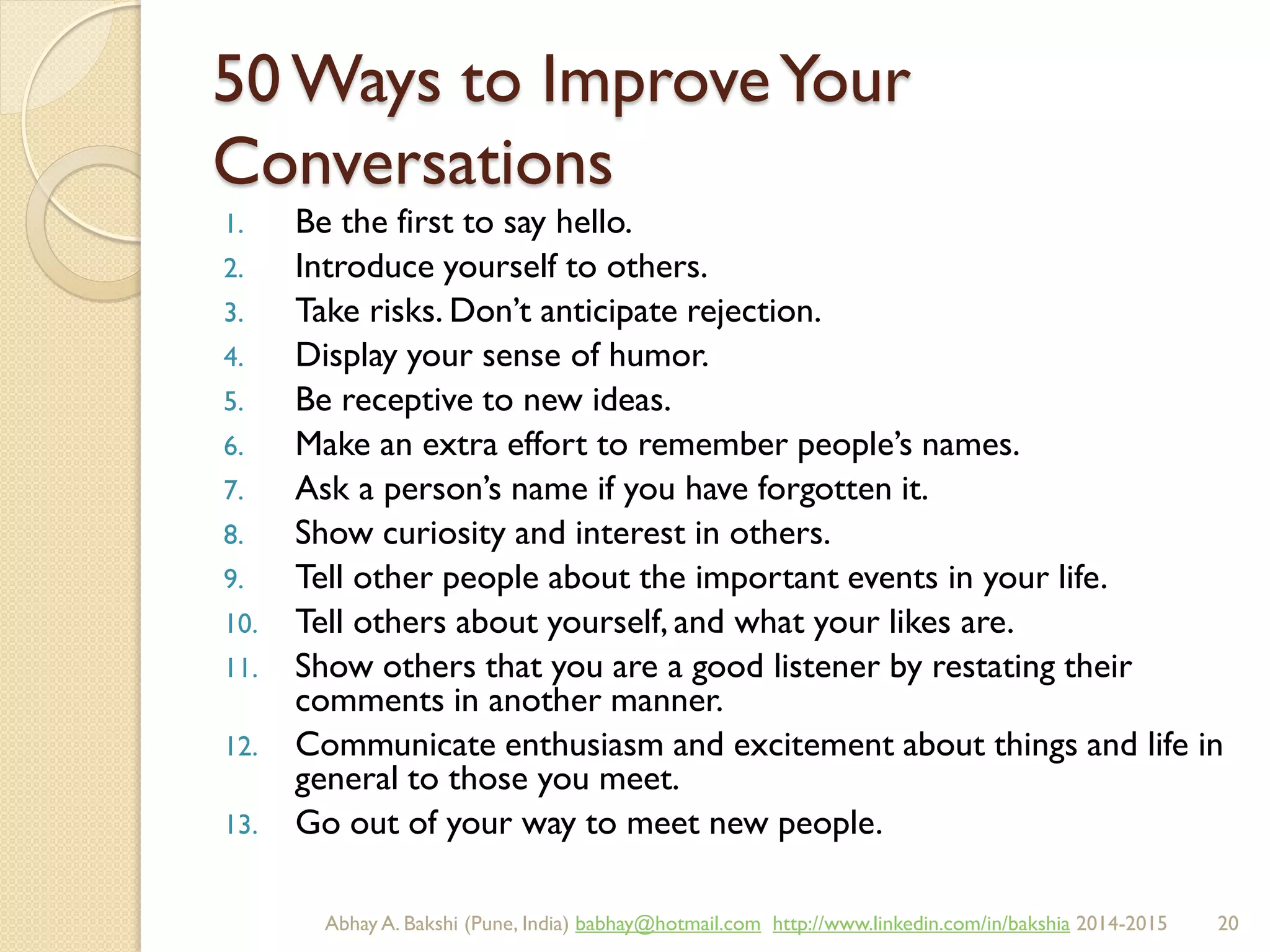 50 Ways to Improve Your Conversations

1. Be the first to say hello.
2. Introduce yourself to others.
3. Take risks. Don't anticipate rejection.
4. Display your sense of humor.
5. Be receptive to new ideas.
6. Make an extra effort to remember people's names.
7. Ask a person's name if you have forgotten it.
8. Show curiosity and interest in others.
9. Tell other people about the important events in your life.
10. Tell others about yourself, and what your likes are.
11. Show others that you are a good listener by restating their comments in another manner.
12. Communicate enthusiasm and excitement about things and life in general to those you meet.
13. Go out of your way to meet new people.

Abhay A. Bakshi (Pune, India) babhay@hotmail.com http://www.linkedin.com/in/bakshia 2014-2015 20